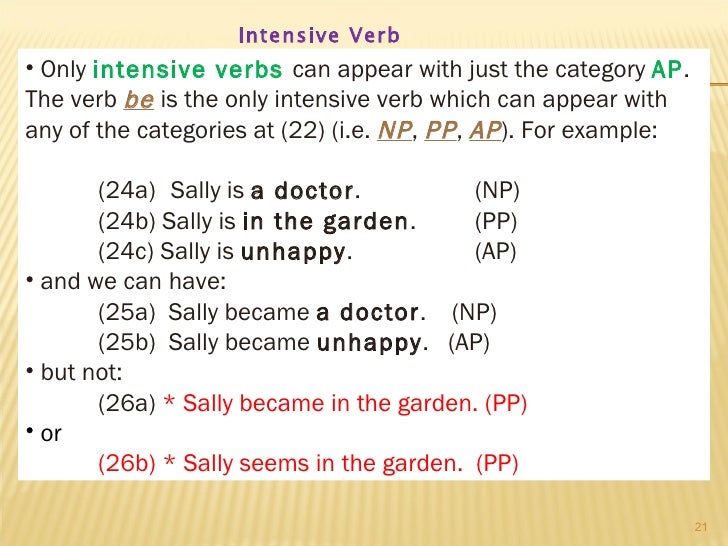 Intensive Verb

• Only intensive verbs can appear with just the category AP. The verb be is the only intensive verb which can appear with any of the categories at (22) (i.e. NP, PP, AP). For example:

(24a) Sally is a doctor. (NP)
(24b) Sally is in the garden. (PP)
(24c) Sally is unhappy. (AP)

• and we can have:

(25a) Sally became a doctor. (NP)
(25b) Sally became unhappy. (AP)

• but not:

(26a) * Sally became in the garden. (PP)

• or

(26b) * Sally seems in the garden. (PP)

21